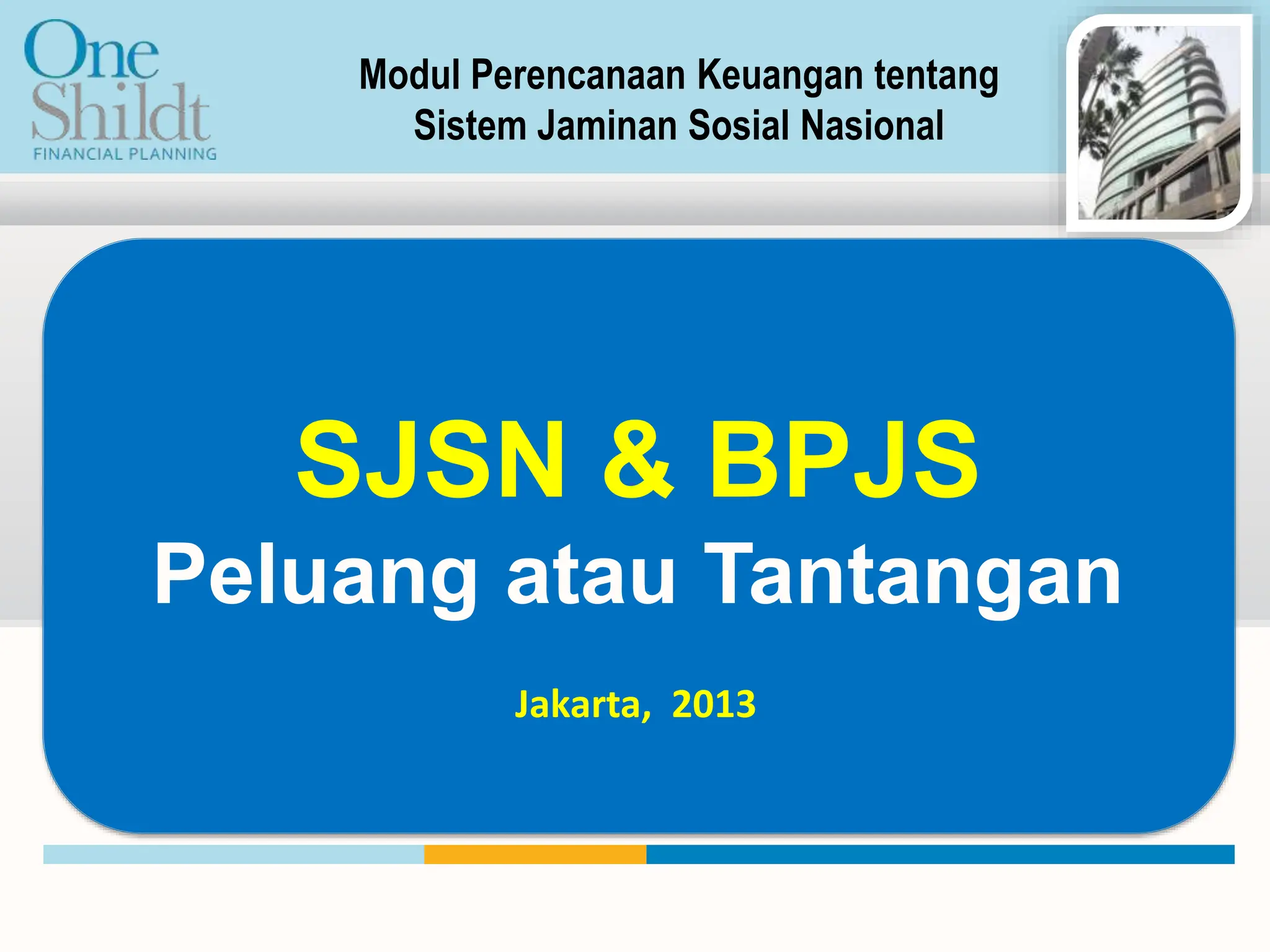 One Shildt
FINANCIAL PLANNING

Modul Perencanaan Keuangan tentang
Sistem Jaminan Sosial Nasional

SJSN & BPJS
Peluang atau Tantangan

Jakarta, 2013